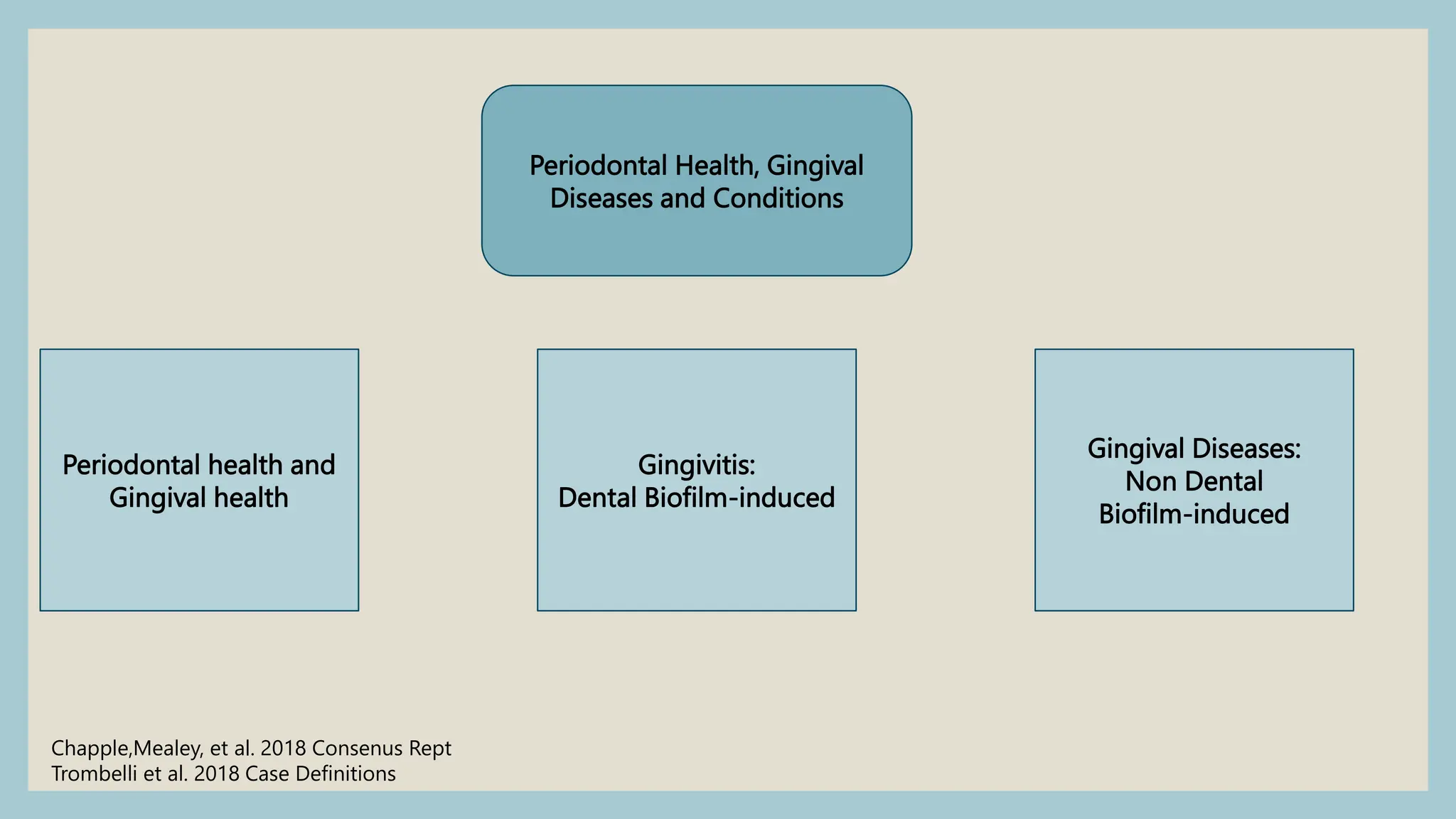 Periodontal Health, Gingival Diseases and Conditions

Periodontal health and Gingival health

Gingivitis:
Dental Biofilm-induced

Gingival Diseases:
Non Dental
Biofilm-induced

Chapple,Mealey, et al. 2018 Consenus Rept
Trombelli et al. 2018 Case Definitions